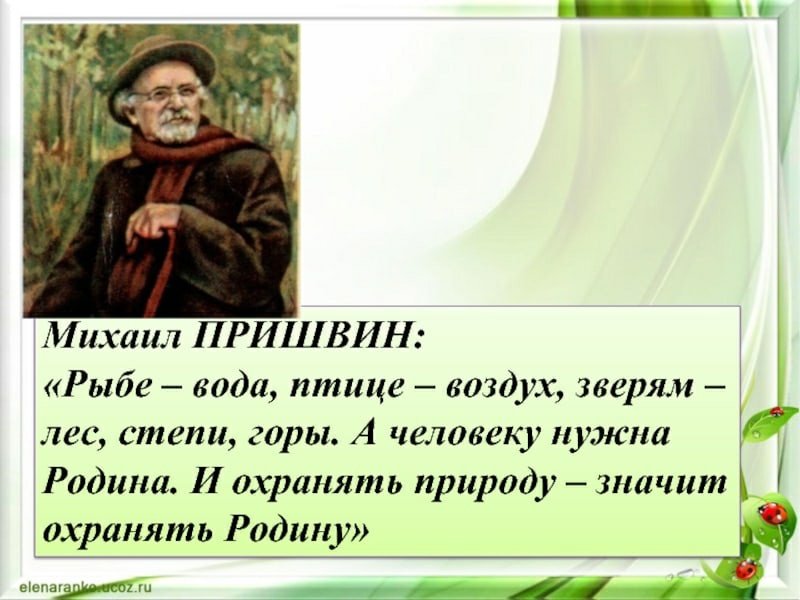 Михаил ПРИШВИН:
«Рыбе – вода, птице – воздух, зверям – лес, степи, горы. А человеку нужна Родина. И охранять природу – значит охранять Родину»

elenaranko.ucoz.ru